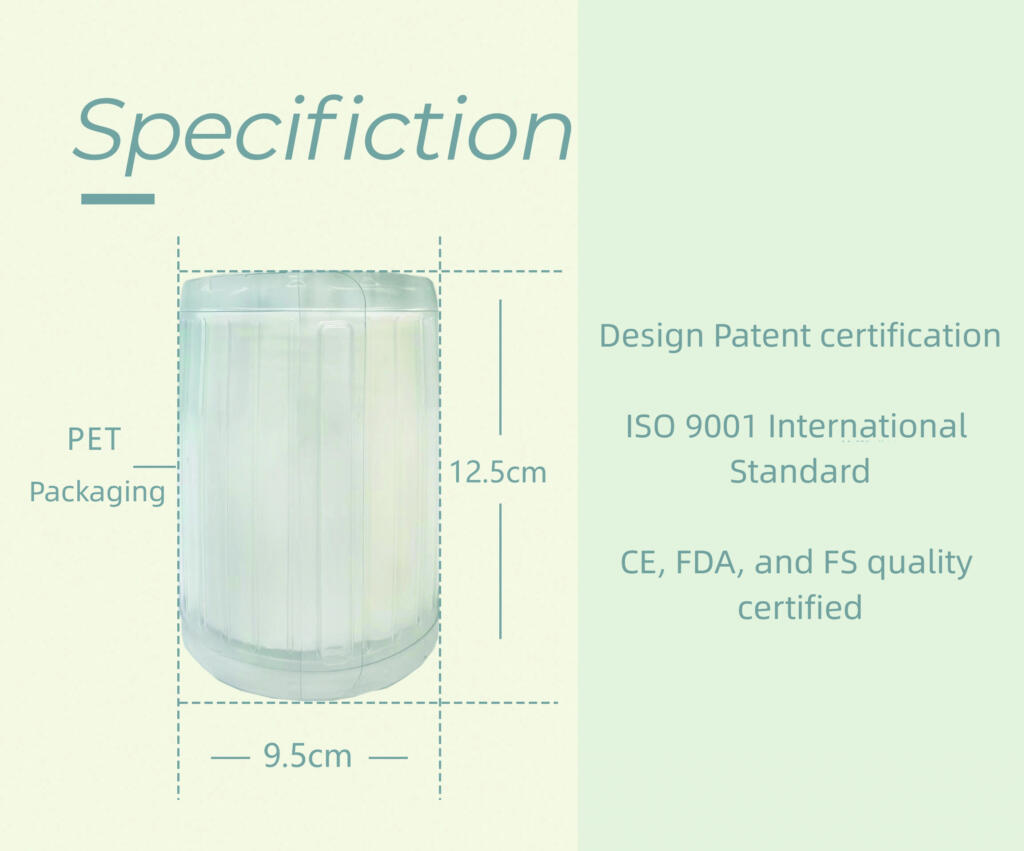 Specifiction

PET
Packaging

12.5cm

9.5cm

Design Patent certification

ISO 9001 International Standard

CE, FDA, and FS quality certified